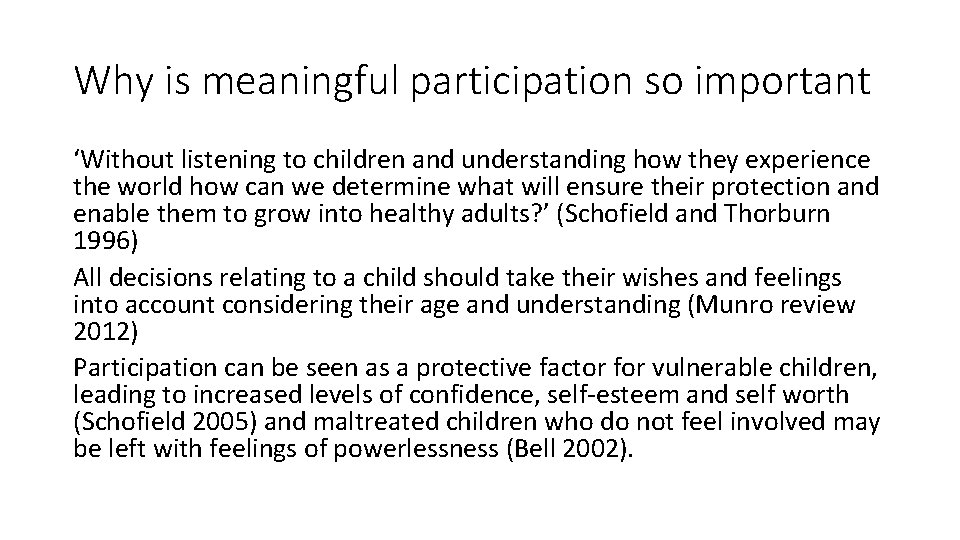 Why is meaningful participation so important

‘Without listening to children and understanding how they experience the world how can we determine what will ensure their protection and enable them to grow into healthy adults?’ (Schofield and Thorburn 1996)

All decisions relating to a child should take their wishes and feelings into account considering their age and understanding (Munro review 2012)

Participation can be seen as a protective factor for vulnerable children, leading to increased levels of confidence, self-esteem and self worth (Schofield 2005) and maltreated children who do not feel involved may be left with feelings of powerlessness (Bell 2002).